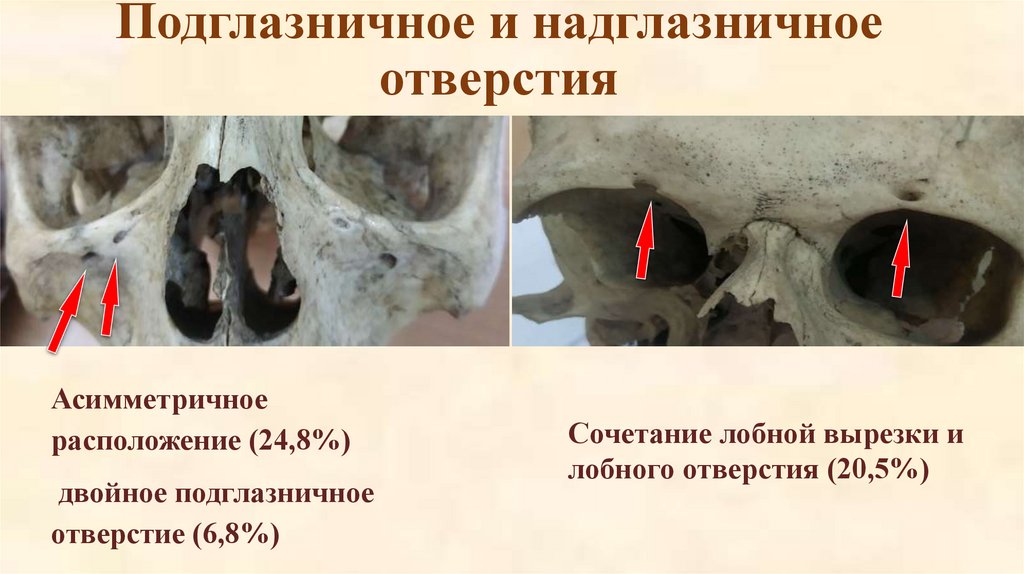 Подглазничное и надглазничное отверстия

Асимметричное расположение (24,8%)

двойное подглазничное отверстие (6,8%)

Сочетание лобной вырезки и лобного отверстия (20,5%)